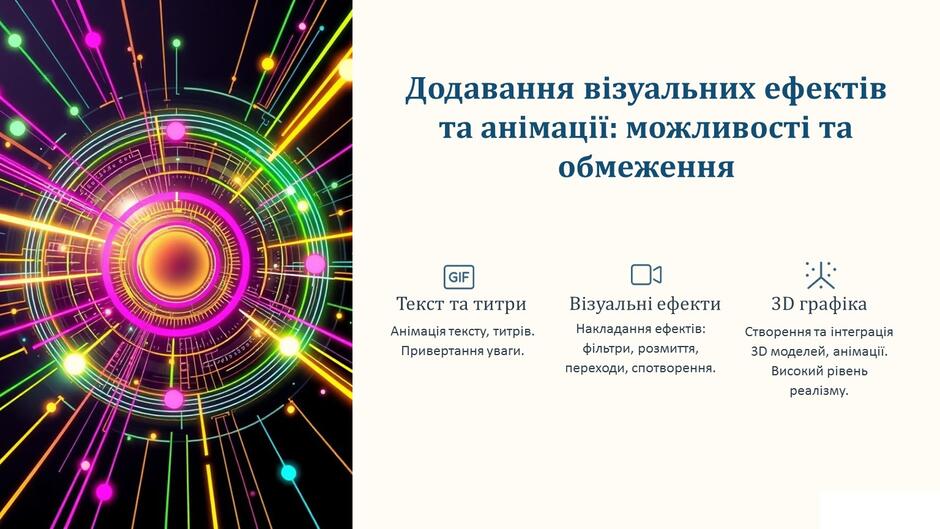 Додавання візуальних ефектів та анімації: можливості та обмеження

GIF

Текст та титри

Анімація тексту, титрів. Привертання уваги.

Візуальні ефекти

Накладання ефектів: фільтри, розмиття, переходи, спотворення.

3D графіка

Створення та інтеграція 3D моделей, анімації. Високий рівень реалізму.